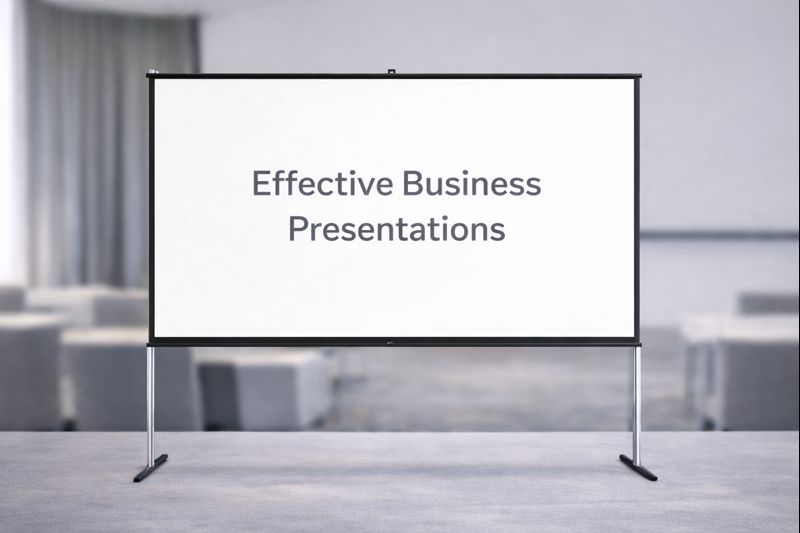 Effective Business Presentations